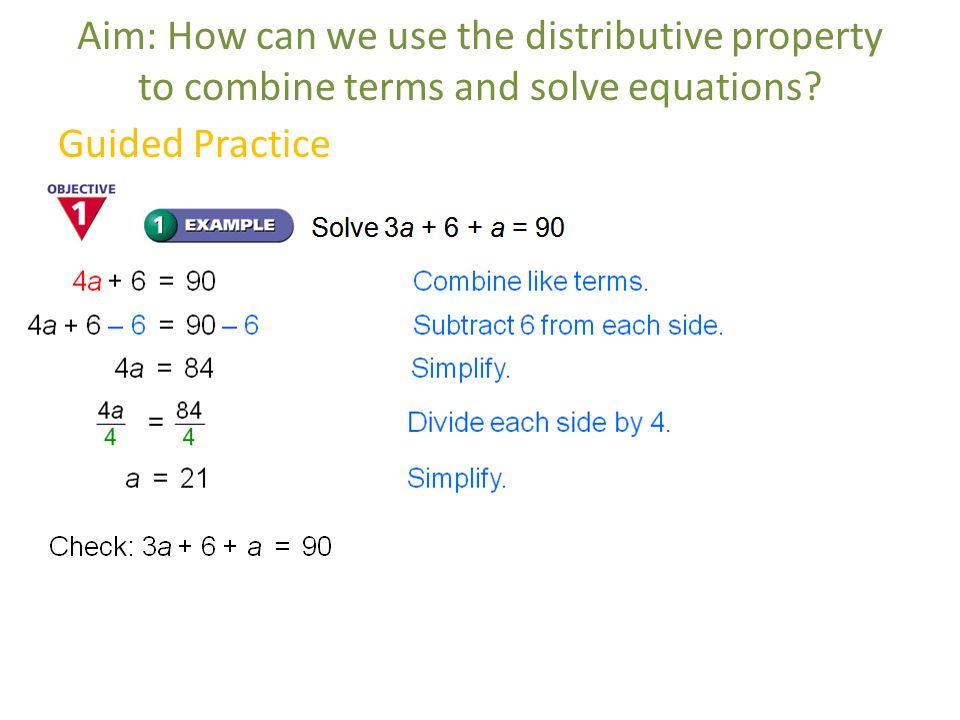 Aim: How can we use the distributive property to combine terms and solve equations?

Guided Practice

OBJECTIVE 1

1 EXAMPLE Solve $3a + 6 + a = 90$

$4a + 6 = 90$ Combine like terms.

$4a + 6 - 6 = 90 - 6$ Subtract 6 from each side.

$4a = 84$ Simplify.

$\frac{4a}{4} = \frac{84}{4}$ Divide each side by 4.

$a = 21$ Simplify.

Check: $3a + 6 + a = 90$